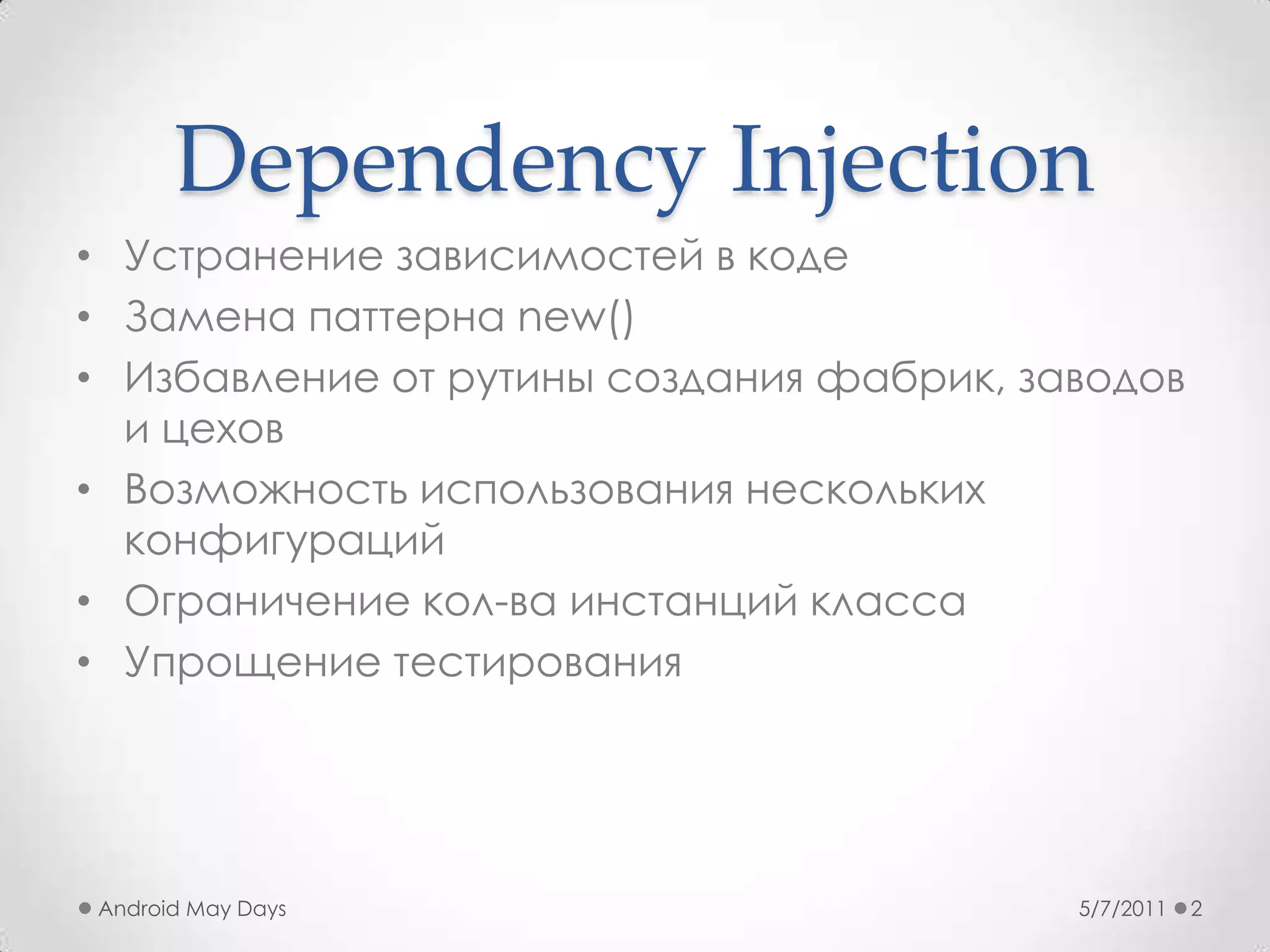 Dependency Injection

• Устранение зависимостей в коде
• Замена паттерна new()
• Избавление от рутины создания фабрик, заводов и цехов
• Возможность использования нескольких конфигураций
• Ограничение кол-ва инстанций класса
• Упрощение тестирования

Android May Days

5/7/2011 2